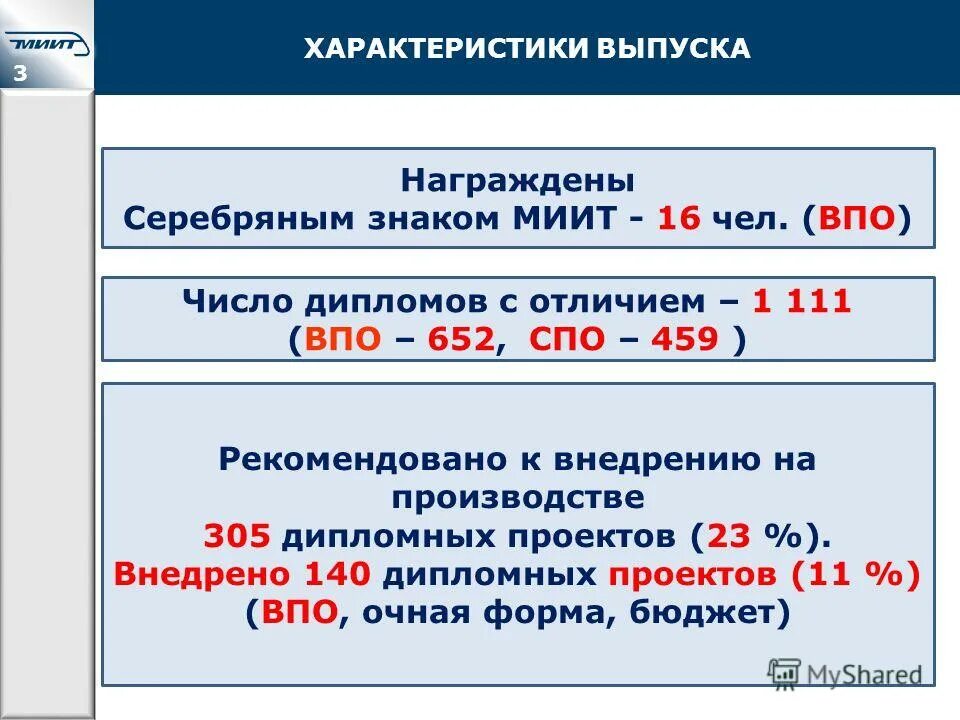 МИИТ
3

ХАРАКТЕРИСТИКИ ВЫПУСКА

Награждены
Серебряным знаком МИИТ - 16 чел. (ВПО)

Число дипломов с отличием – 1 111
(ВПО – 652, СПО – 459 )

Рекомендовано к внедрению на производстве
305 дипломных проектов (23 %).
Внедрено 140 дипломных проектов (11 %)
(ВПО, очная форма, бюджет)

MyShared